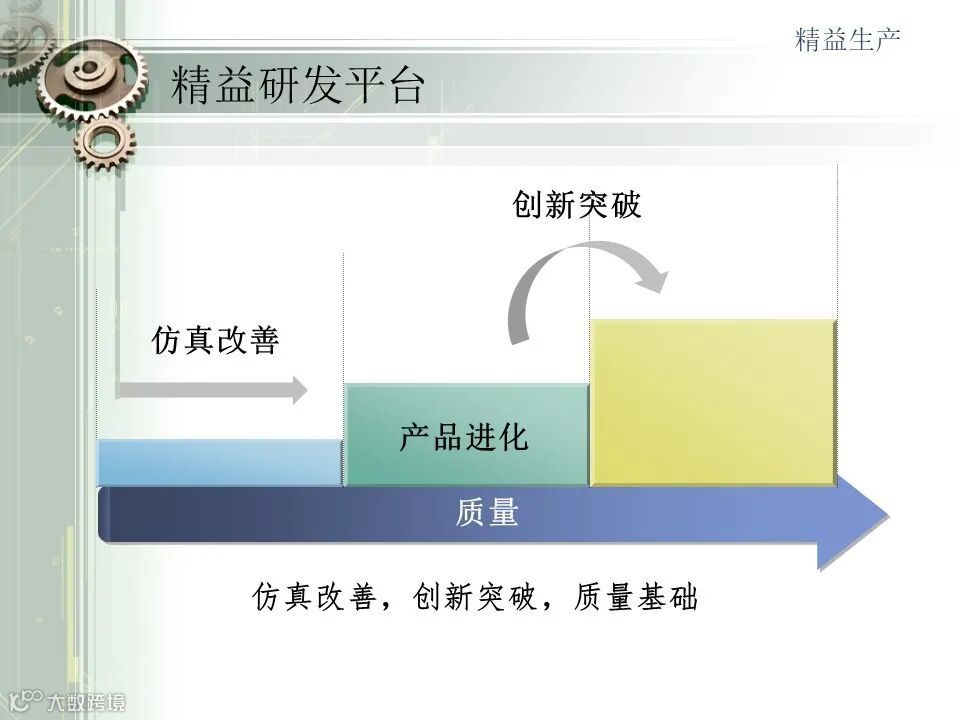 精益生产

精益研发平台

创新突破

仿真改善

产品进化

质量

仿真改善，创新突破，质量基础

大数跨境